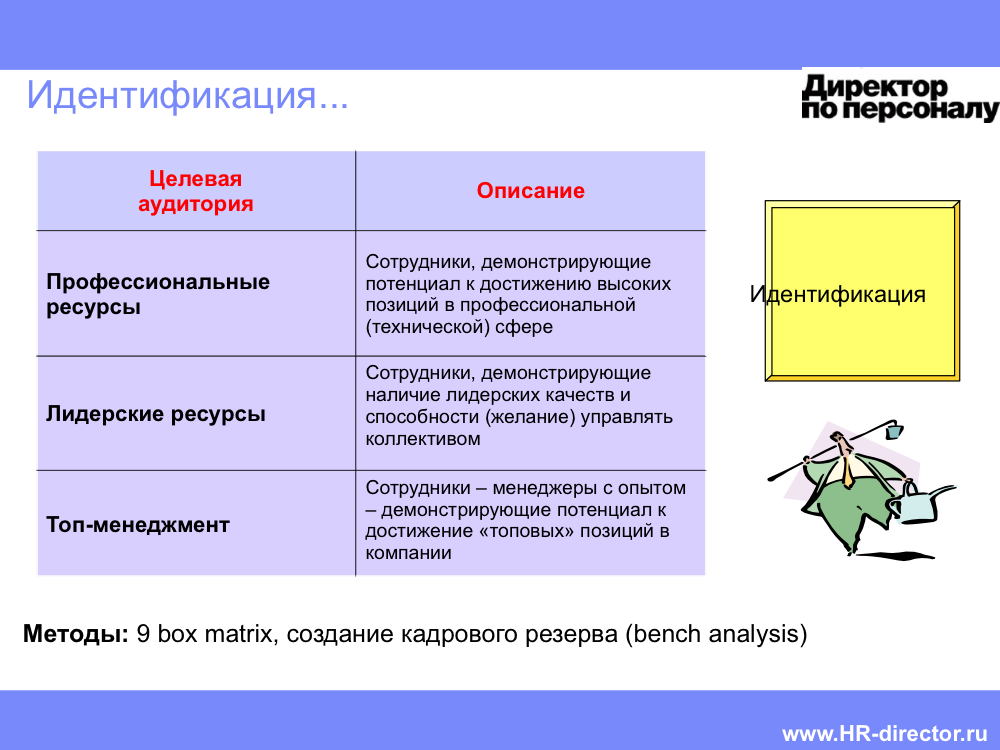 Идентификация...

Директор по персоналу

| Целевая аудитория | Описание |
|---|---|
| Профессиональные ресурсы | Сотрудники, демонстрирующие потенциал к достижению высоких позиций в профессиональной (технической) сфере |
| Лидерские ресурсы | Сотрудники, демонстрирующие наличие лидерских качеств и способности (желание) управлять коллективом |
| Топ-менеджмент | Сотрудники – менеджеры с опытом – демонстрирующие потенциал к достижение «топовых» позиций в компании |

Идентификация

Методы: 9 box matrix, создание кадрового резерва (bench analysis)

www.HR-director.ru